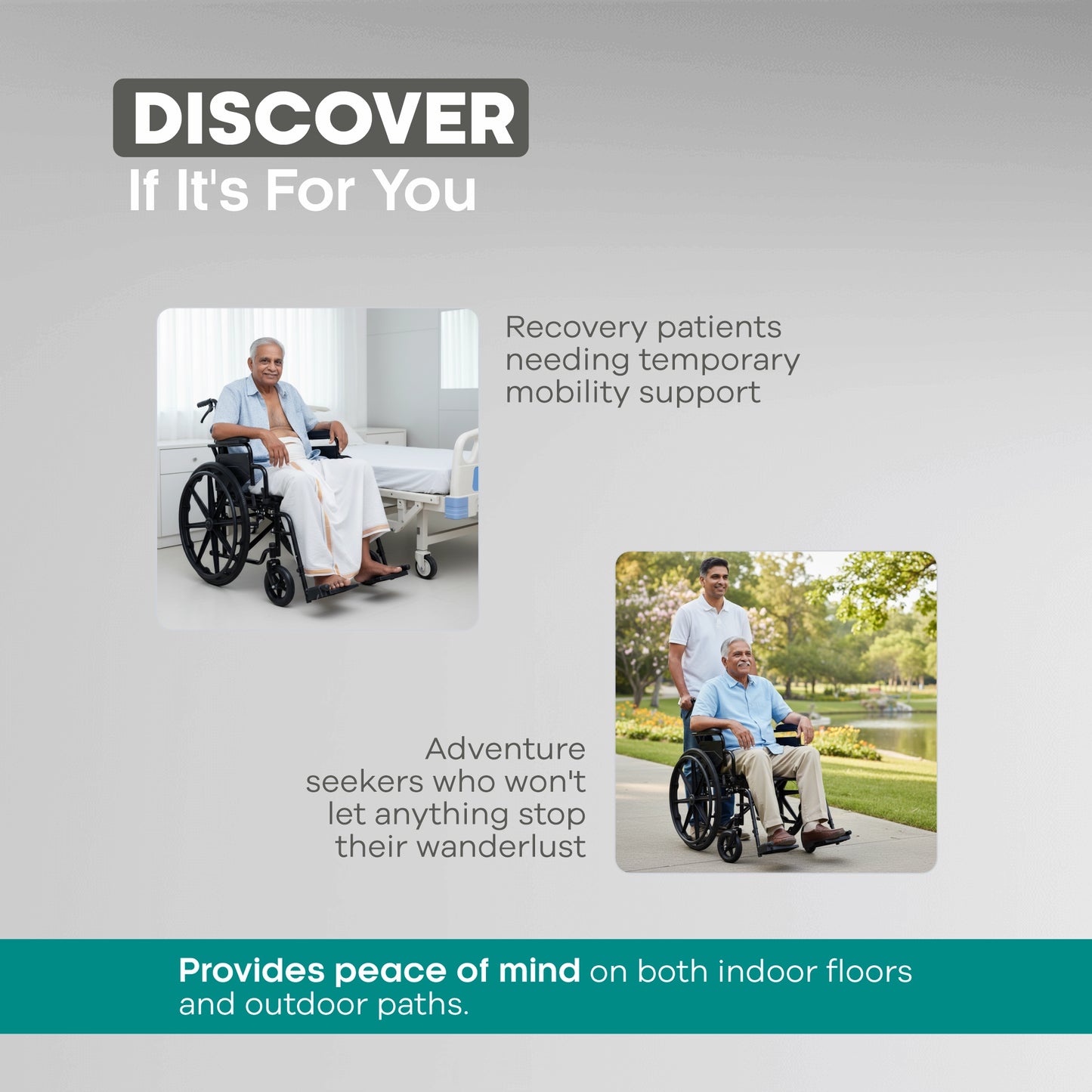 DISCOVER
If It's For You

Recovery patients needing temporary mobility support

Adventure seekers who won't let anything stop their wanderlust

Provides peace of mind on both indoor floors and outdoor paths.